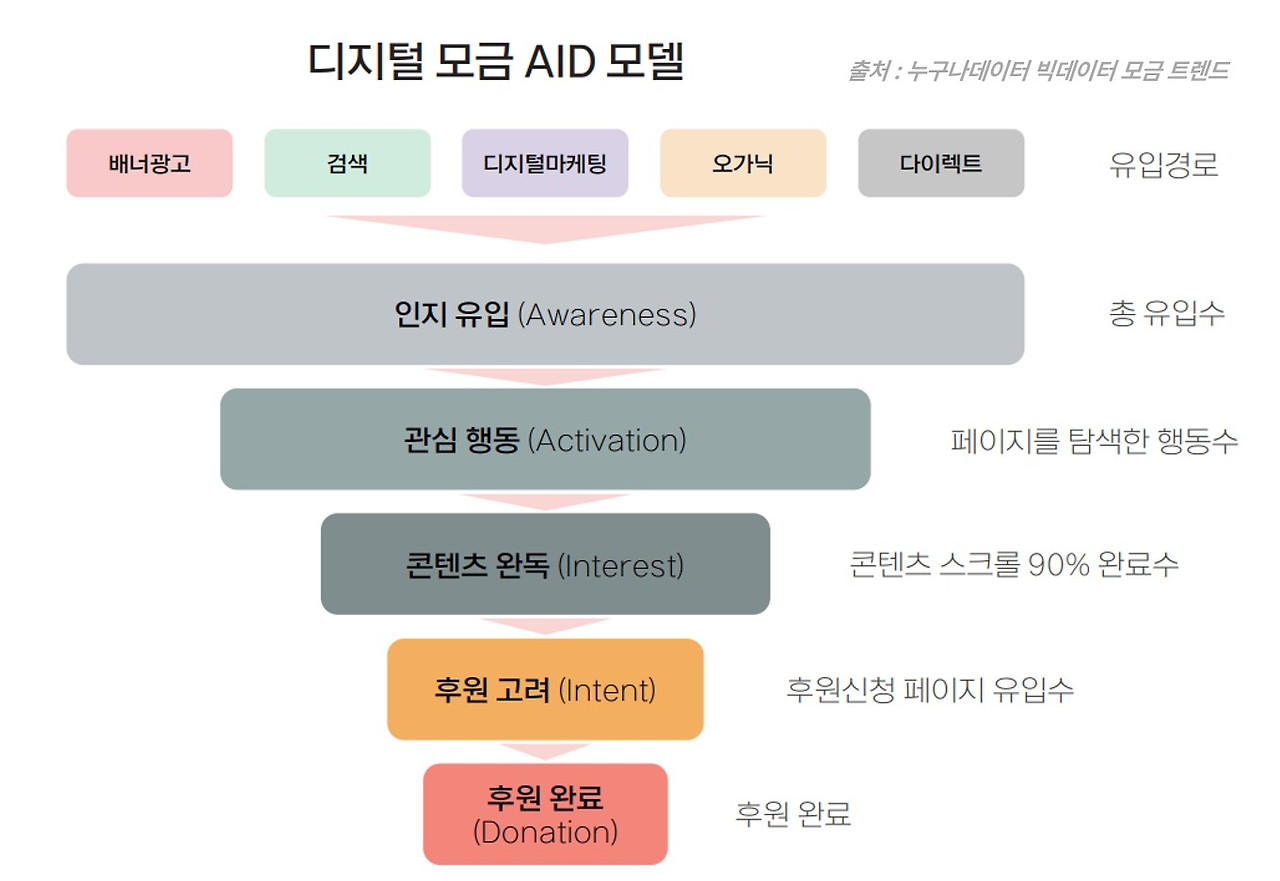 디지털 모금 AID 모델

출처 : 누구나데이터 빅데이터 모금 트렌드

배너광고 검색 디지털마케팅 오가닉 다이렉트

유입경로

인지 유입 (Awareness)

총 유입수

관심 행동 (Activation)

페이지를 탐색한 행동수

콘텐츠 완독 (Interest)

콘텐츠 스크롤 90% 완료수

후원 고려 (Intent)

후원신청 페이지 유입수

후원 완료 (Donation)

후원 완료